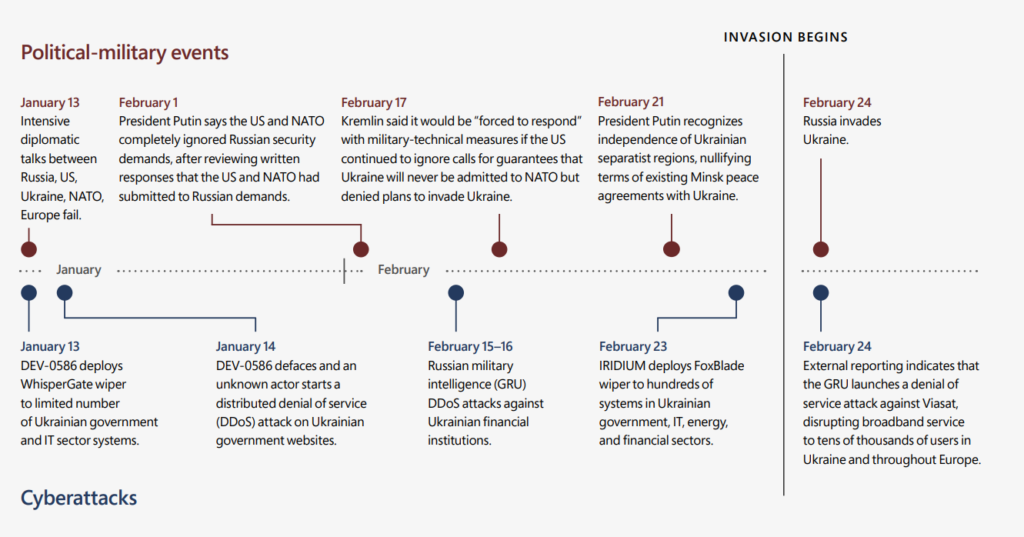 Political-military events

INVASION BEGINS

January 13
Intensive diplomatic talks between Russia, US, Ukraine, NATO, Europe fail.

February 1
President Putin says the US and NATO completely ignored Russian security demands, after reviewing written responses that the US and NATO had submitted to Russian demands.

February 17
Kremlin said it would be "forced to respond" with military-technical measures if the US continued to ignore calls for guarantees that Ukraine will never be admitted to NATO but denied plans to invade Ukraine.

February 21
President Putin recognizes independence of Ukrainian separatist regions, nullifying terms of existing Minsk peace agreements with Ukraine.

February 24
Russia invades Ukraine.

January

February

January 13
DEV-0586 deploys WhisperGate wiper to limited number of Ukrainian government and IT sector systems.

January 14
DEV-0586 defaces and an unknown actor starts a distributed denial of service (DDoS) attack on Ukrainian government websites.

February 15–16
Russian military intelligence (GRU) DDoS attacks against Ukrainian financial institutions.

February 23
IRIDIUM deploys FoxBlade wiper to hundreds of systems in Ukrainian government, IT, energy, and financial sectors.

February 24
External reporting indicates that the GRU launches a denial of service attack against Viasat, disrupting broadband service to tens of thousands of users in Ukraine and throughout Europe.

Cyberattacks